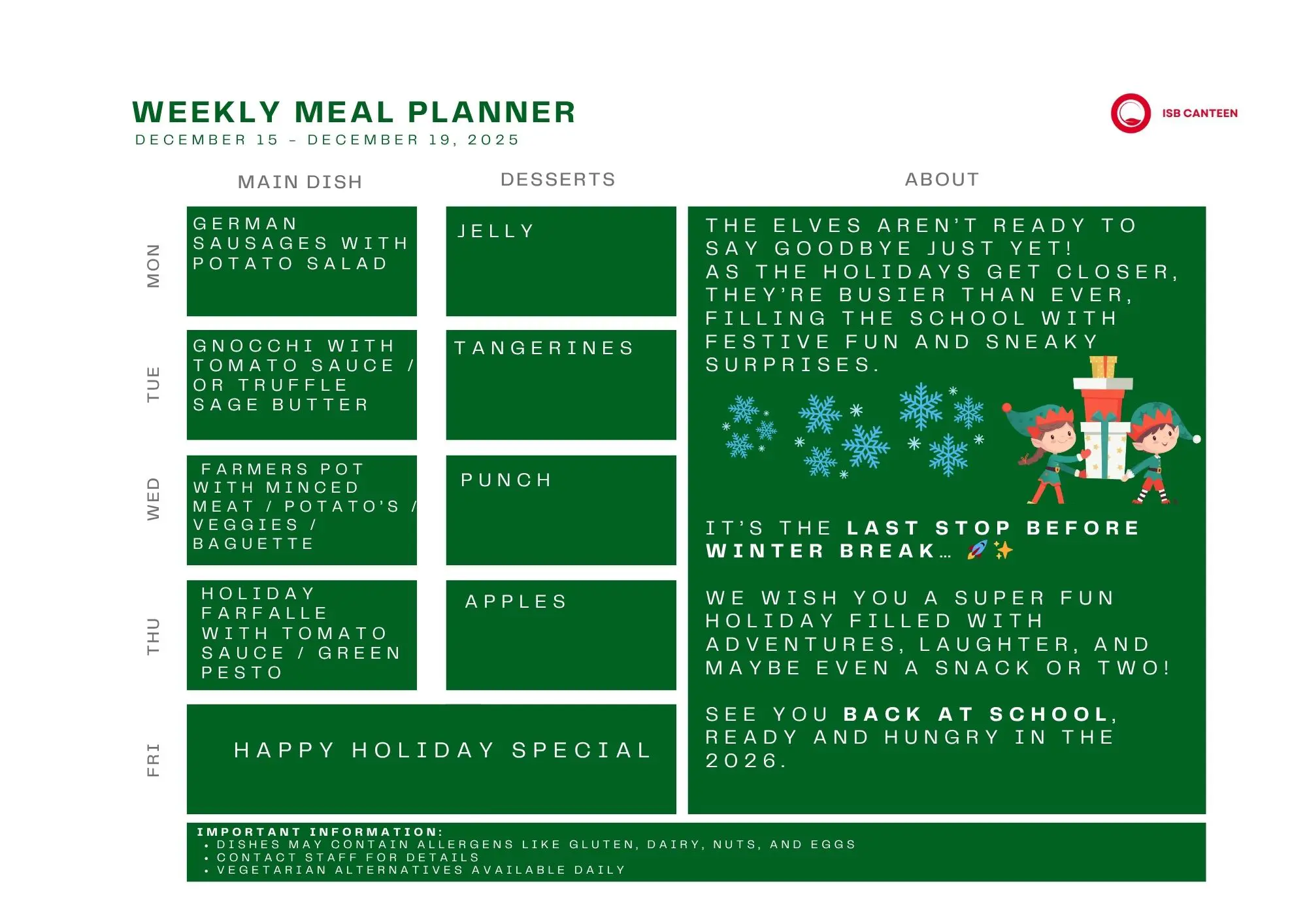 WEEKLY MEAL PLANNER
DECEMBER 15 - DECEMBER 19, 2025

ISB CANTEEN

| | MAIN DISH | DESSERTS |
|---|---|---|
| MON | GERMAN SAUSAGES WITH POTATO SALAD | JELLY |
| TUE | GNOCCHI WITH TOMATO SAUCE / OR TRUFFLE SAGE BUTTER | TANGERINES |
| WED | FARMERS POT WITH MINCED MEAT / POTATO'S / VEGGIES / BAGUETTE | PUNCH |
| THU | HOLIDAY FARFALLE WITH TOMATO SAUCE / GREEN PESTO | APPLES |
| FRI | HAPPY HOLIDAY SPECIAL | |

ABOUT

THE ELVES AREN'T READY TO SAY GOODBYE JUST YET! AS THE HOLIDAYS GET CLOSER, THEY'RE BUSIER THAN EVER, FILLING THE SCHOOL WITH FESTIVE FUN AND SNEAKY SURPRISES.

IT'S THE LAST STOP BEFORE WINTER BREAK... 🚀✨

WE WISH YOU A SUPER FUN HOLIDAY FILLED WITH ADVENTURES, LAUGHTER, AND MAYBE EVEN A SNACK OR TWO!

SEE YOU BACK AT SCHOOL, READY AND HUNGRY IN THE 2026.

IMPORTANT INFORMATION:
• DISHES MAY CONTAIN ALLERGENS LIKE GLUTEN, DAIRY, NUTS, AND EGGS
• CONTACT STAFF FOR DETAILS
• VEGETARIAN ALTERNATIVES AVAILABLE DAILY